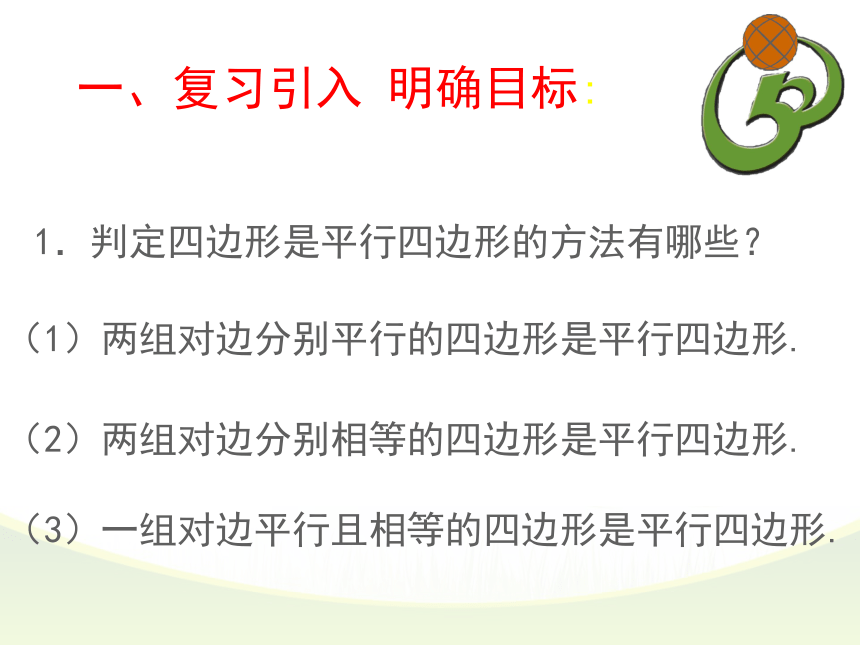 一、复习引入 明确目标:

1. 判定四边形是平行四边形的方法有哪些？

（1）两组对边分别平行的四边形是平行四边形.

（2）两组对边分别相等的四边形是平行四边形.

（3）一组对边平行且相等的四边形是平行四边形.